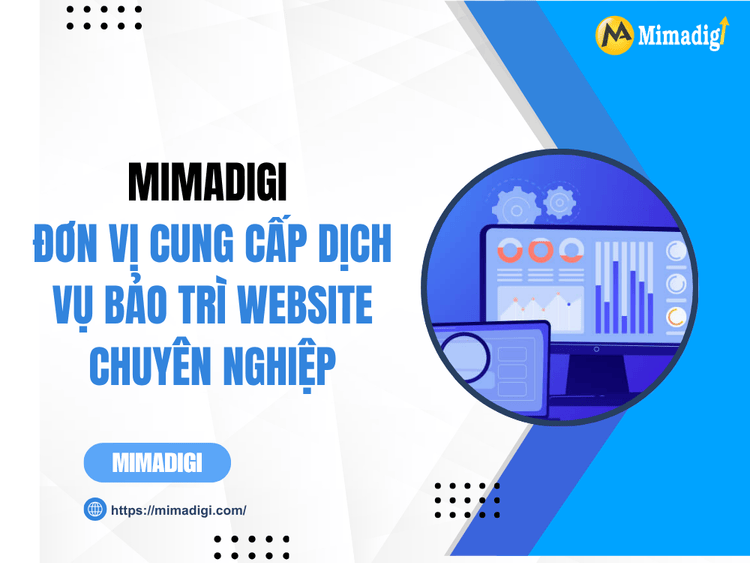 Mimadigi

MIMADIGI
ĐƠN VỊ CUNG CẤP DỊCH VỤ BẢO TRÌ WEBSITE CHUYÊN NGHIỆP

MIMADIGI

https://mimadigi.com/